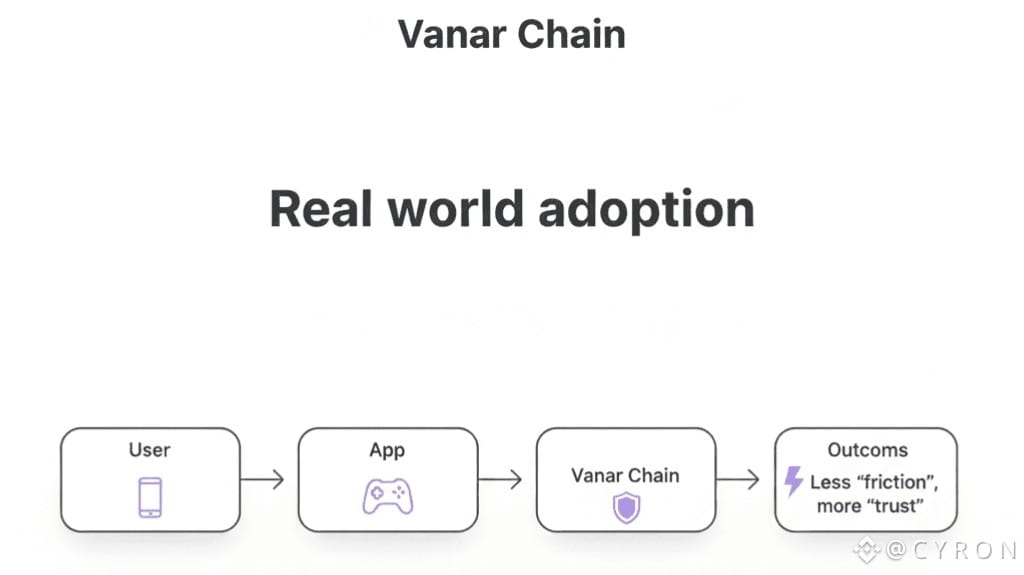 Vanar Chain

Real world adoption

User

App

Vanar Chain

Outcoms
Less “friction”, more “trust”

@CYRON